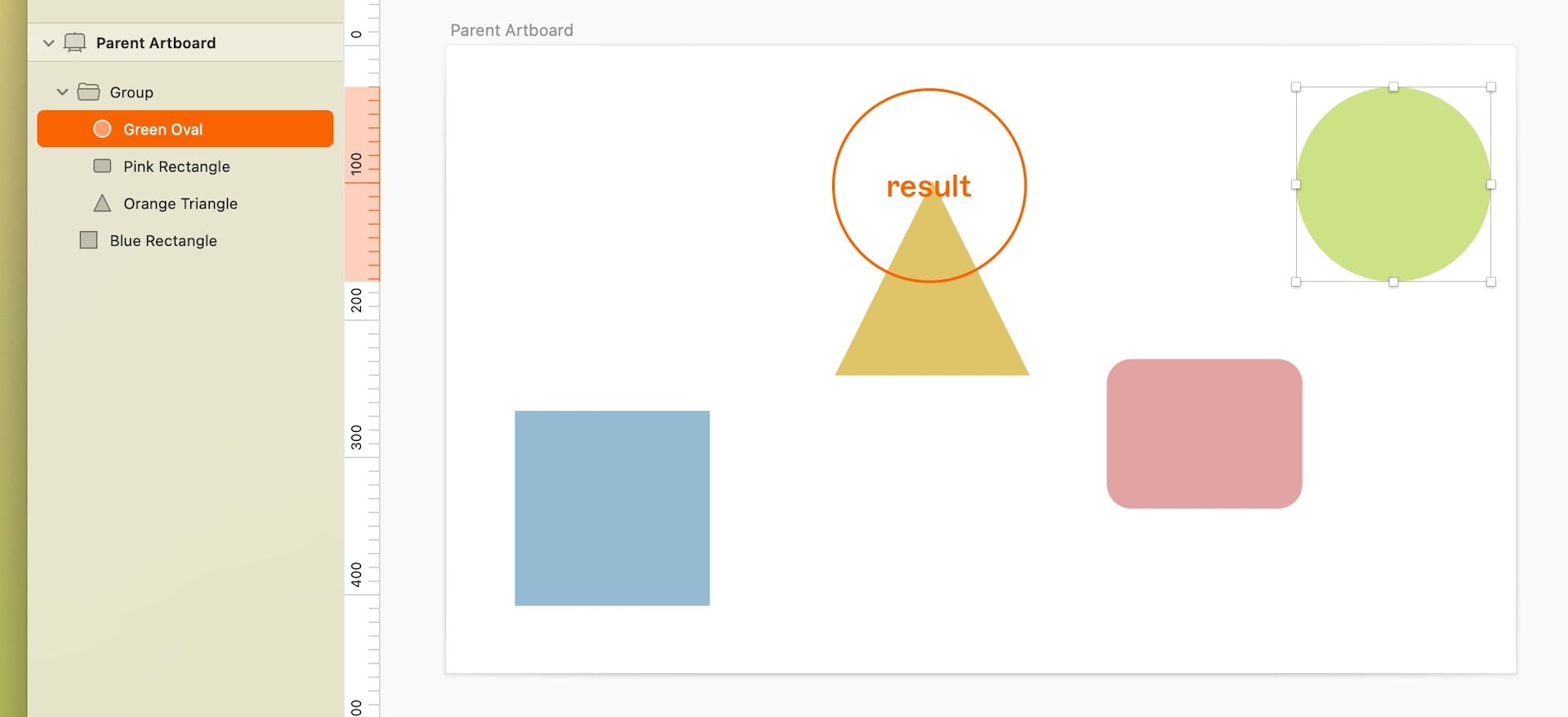 Parent Artboard

Group

Green Oval

Pink Rectangle

Orange Triangle

Blue Rectangle

0

100

200

300

400

00

Parent Artboard

result